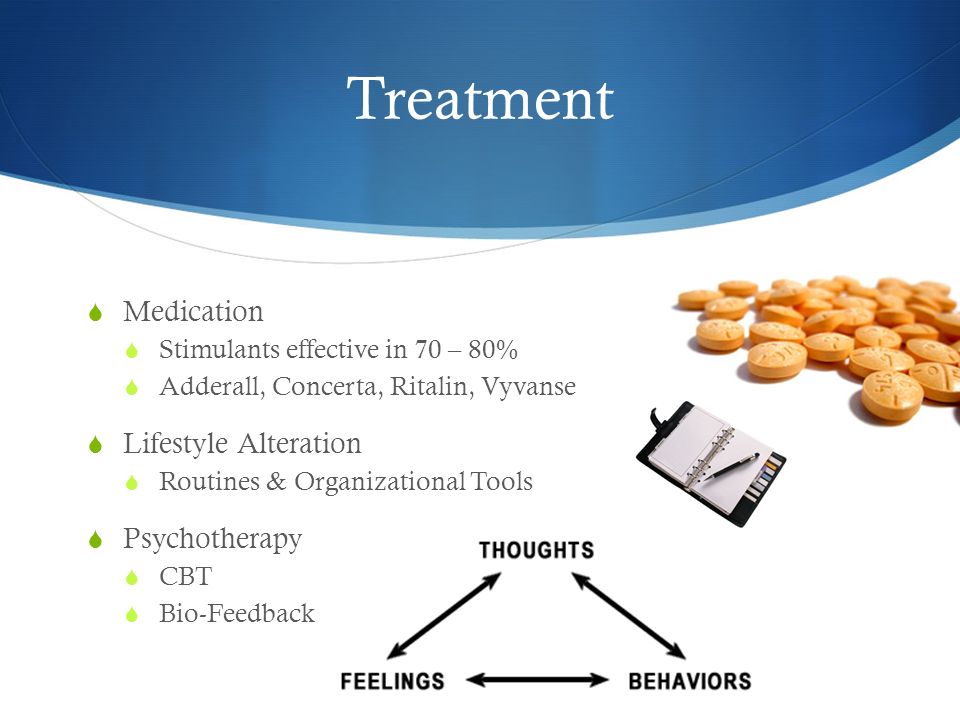 Treatment

Medication
Stimulants effective in 70 – 80%
Adderall, Concerta, Ritalin, Vyvanse

Lifestyle Alteration
Routines & Organizational Tools

Psychotherapy
CBT
Bio-Feedback

THOUGHTS

FEELINGS

BEHAVIORS